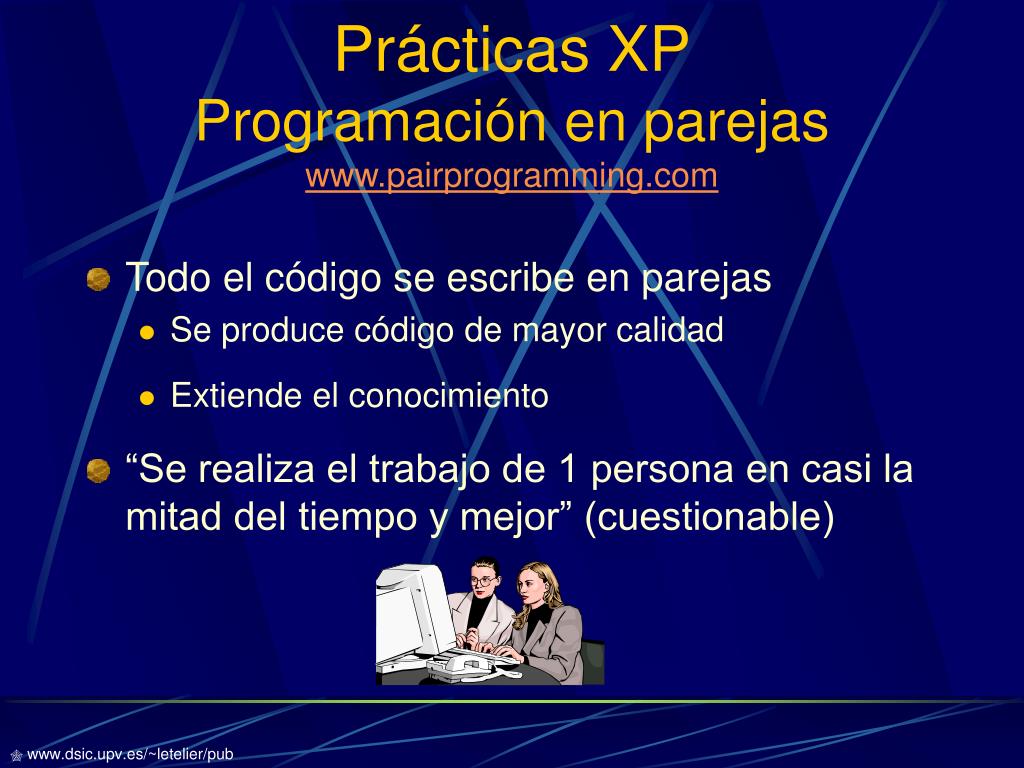 Prácticas XP
Programación en parejas
www.pairprogramming.com

Todo el código se escribe en parejas
Se produce código de mayor calidad
Extiende el conocimiento

“Se realiza el trabajo de 1 persona en casi la mitad del tiempo y mejor” (cuestionable)

www.dsic.upv.es/~letelier/pub